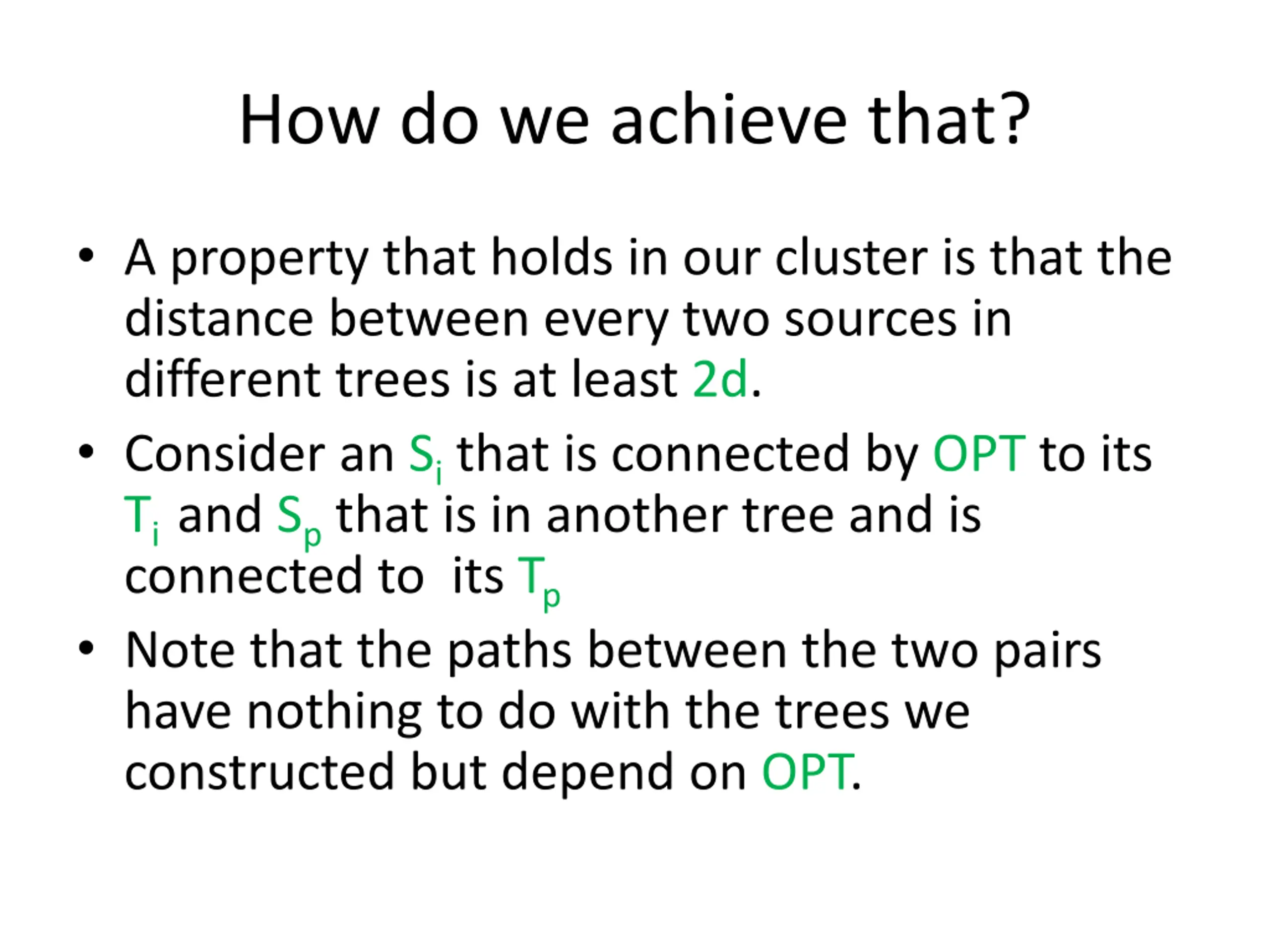 How do we achieve that?

• A property that holds in our cluster is that the distance between every two sources in different trees is at least 2d.

• Consider an $S_i$ that is connected by OPT to its $T_i$ and $S_p$ that is in another tree and is connected to its $T_p$

• Note that the paths between the two pairs have nothing to do with the trees we constructed but depend on OPT.